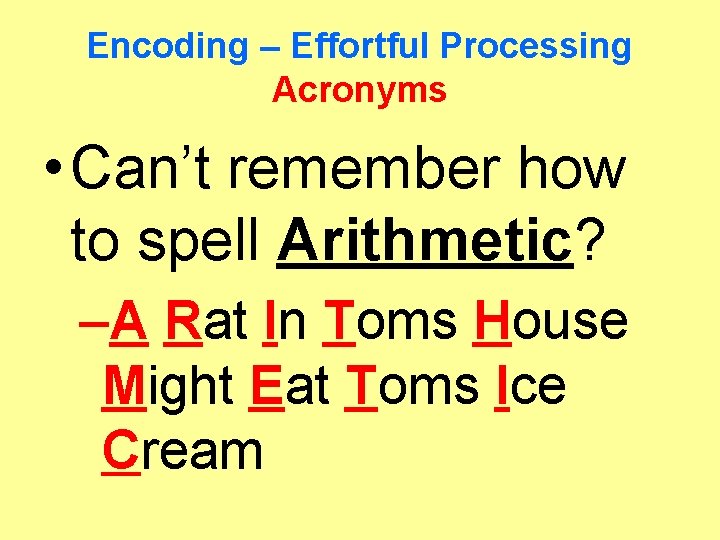 Encoding – Effortful Processing
Acronyms

• Can't remember how to spell Arithmetic?

– A Rat In Toms House Might Eat Toms Ice Cream